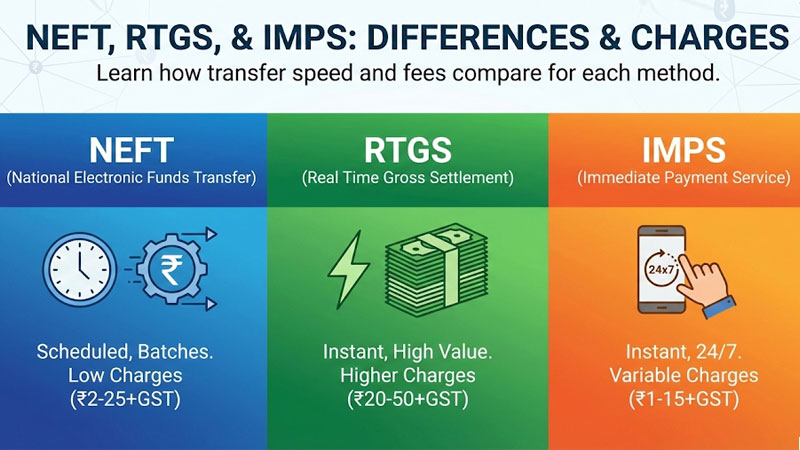 NEFT, RTGS, & IMPS: DIFFERENCES & CHARGES
Learn how transfer speed and fees compare for each method.

NEFT
(National Electronic Funds Transfer)

₹

Scheduled, Batches.
Low Charges
(₹2-25+GST)

RTGS
(Real Time Gross Settlement)

Instant, High Value.
Higher Charges
(₹20-50+GST)

IMPS
(Immediate Payment Service)

24x7

Instant, 24/7.
Variable Charges
(₹1-15+GST)